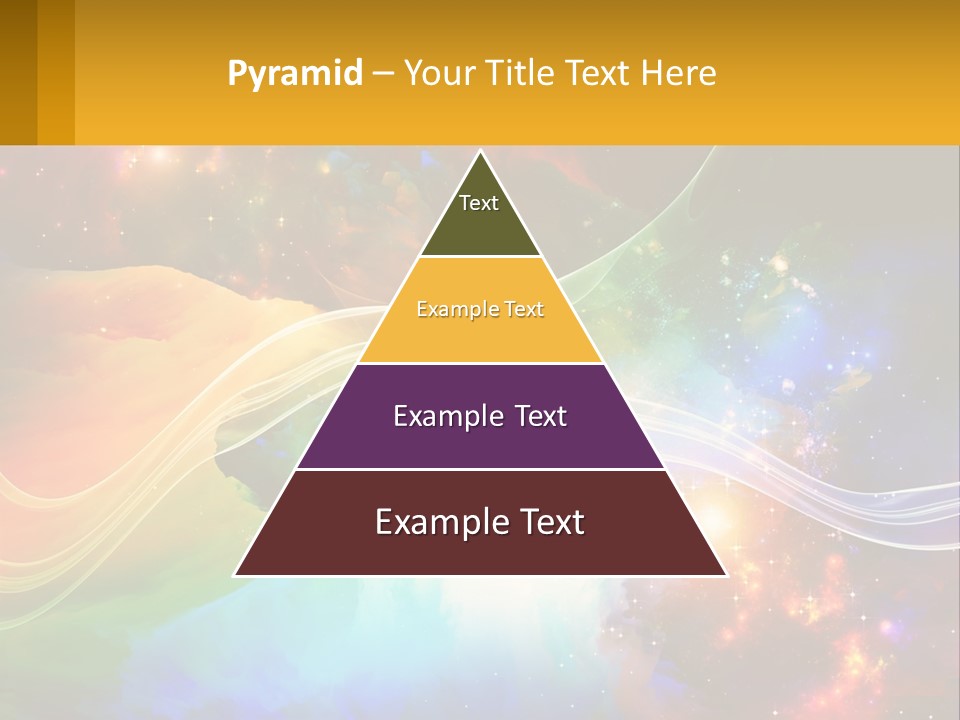 Pyramid – Your Title Text Here

Text

Example Text

Example Text

Example Text